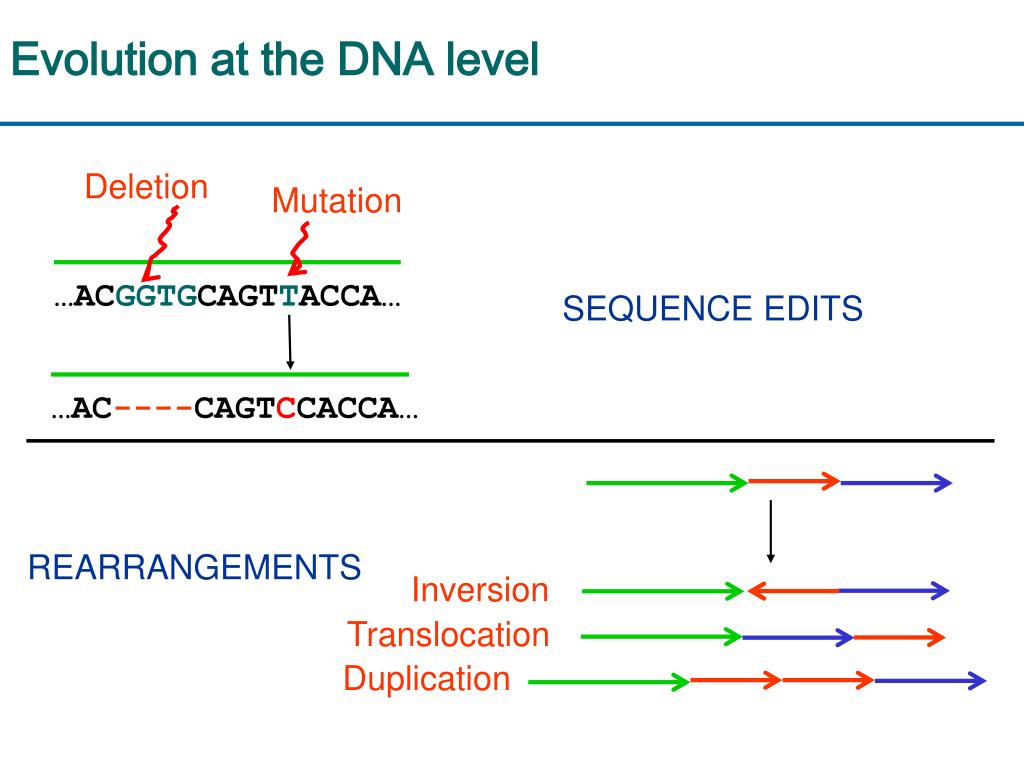 Evolution at the DNA level

Deletion

Mutation

…ACGGTGCAGTTACCA…

SEQUENCE EDITS

…AC----CAGTCCACCA…

REARRANGEMENTS

Inversion

Translocation

Duplication